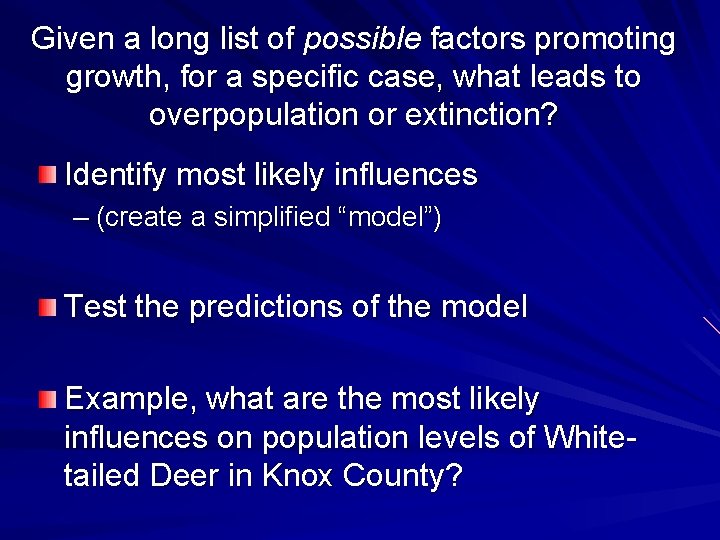 Given a long list of possible factors promoting growth, for a specific case, what leads to overpopulation or extinction?

Identify most likely influences
– (create a simplified “model”)

Test the predictions of the model

Example, what are the most likely influences on population levels of White-tailed Deer in Knox County?